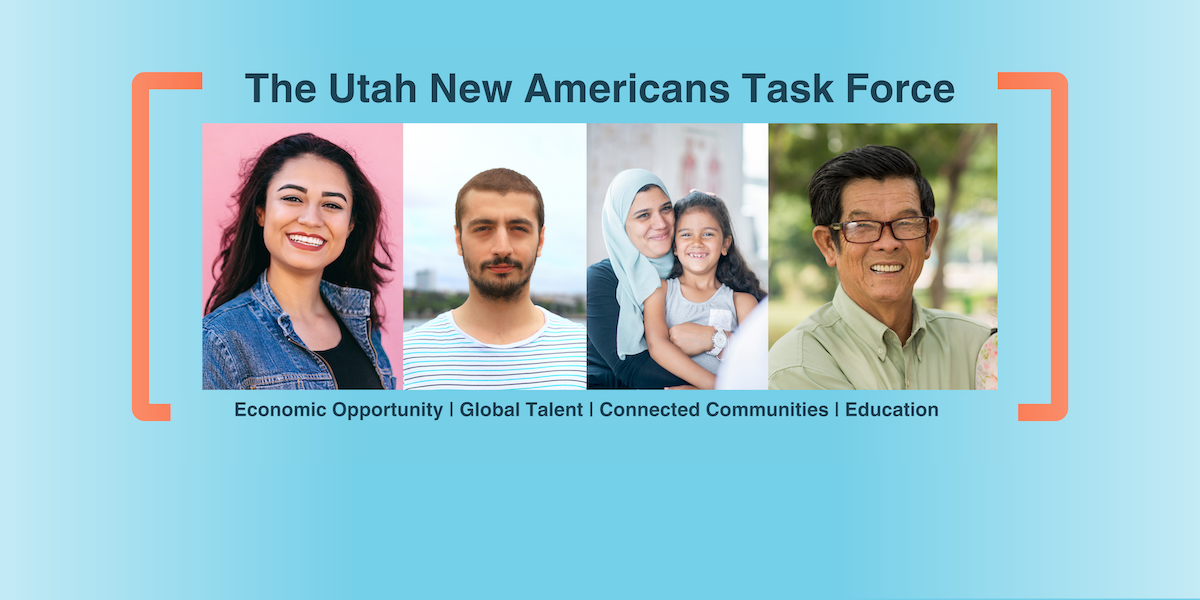 The Utah New Americans Task Force

Economic Opportunity | Global Talent | Connected Communities | Education